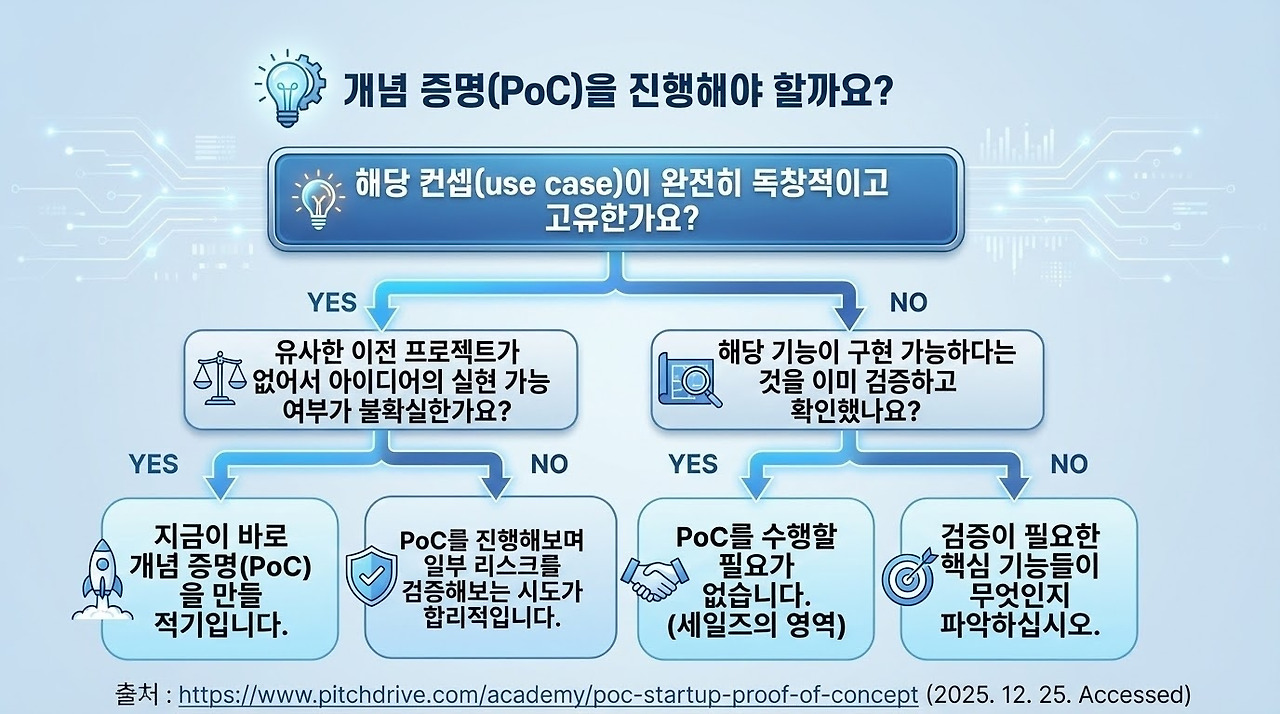 개념 증명(PoC)을 진행해야 할까요?

해당 컨셉(use case)이 완전히 독창적이고 고유한가요?

YES

NO

유사한 이전 프로젝트가 없어서 아이디어의 실현 가능 여부가 불확실한가요?

해당 기능이 구현 가능하다는 것을 이미 검증하고 확인했나요?

YES

NO

YES

NO

지금이 바로 개념 증명(PoC)을 만들 적기입니다.

PoC를 진행해보며 일부 리스크를 검증해보는 시도가 합리적입니다.

PoC를 수행할 필요가 없습니다. (세일즈의 영역)

검증이 필요한 핵심 기능들이 무엇인지 파악하십시오.

출처 : https://www.pitchdrive.com/academy/poc-startup-proof-of-concept (2025. 12. 25. Accessed)